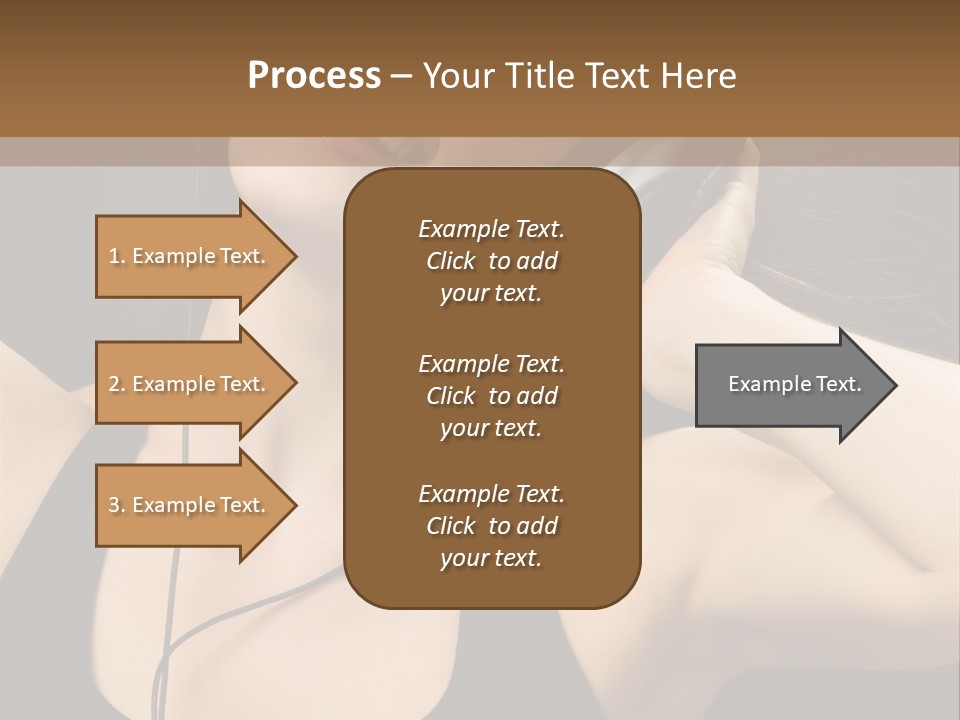 Process – Your Title Text Here

1. Example Text.

2. Example Text.

3. Example Text.

Example Text. Click to add your text.

Example Text. Click to add your text.

Example Text. Click to add your text.

Example Text.